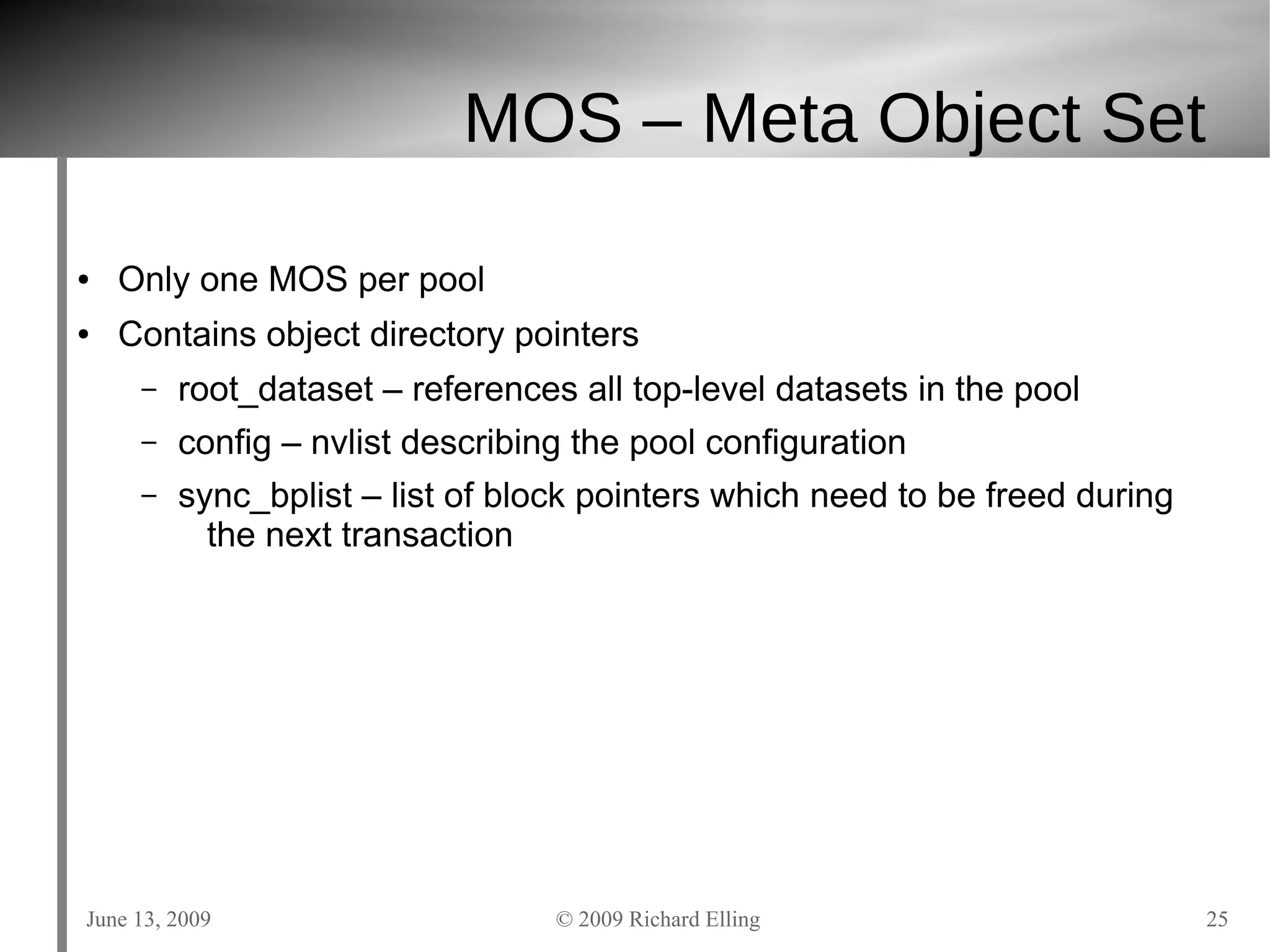 MOS – Meta Object Set

• Only one MOS per pool
• Contains object directory pointers
– root_dataset – references all top-level datasets in the pool
– config – nvlist describing the pool configuration
– sync_bplist – list of block pointers which need to be freed during the next transaction

June 13, 2009
© 2009 Richard Elling
25